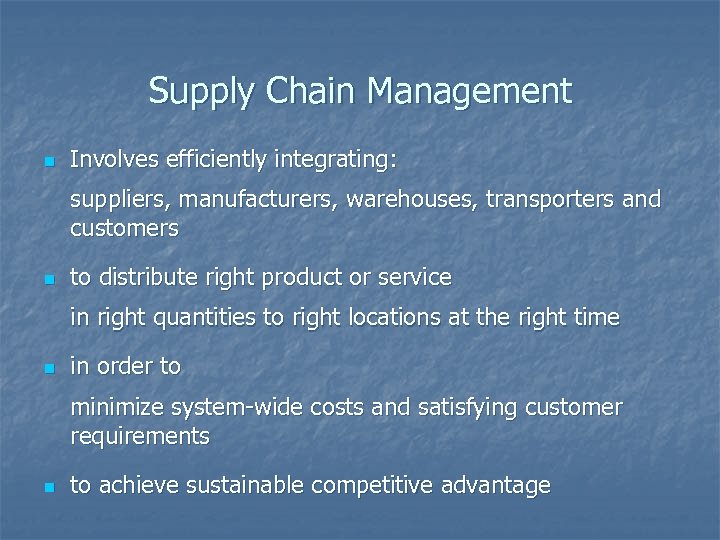 Supply Chain Management

- Involves efficiently integrating:

suppliers, manufacturers, warehouses, transporters and customers

- to distribute right product or service

in right quantities to right locations at the right time

- in order to

minimize system-wide costs and satisfying customer requirements

- to achieve sustainable competitive advantage